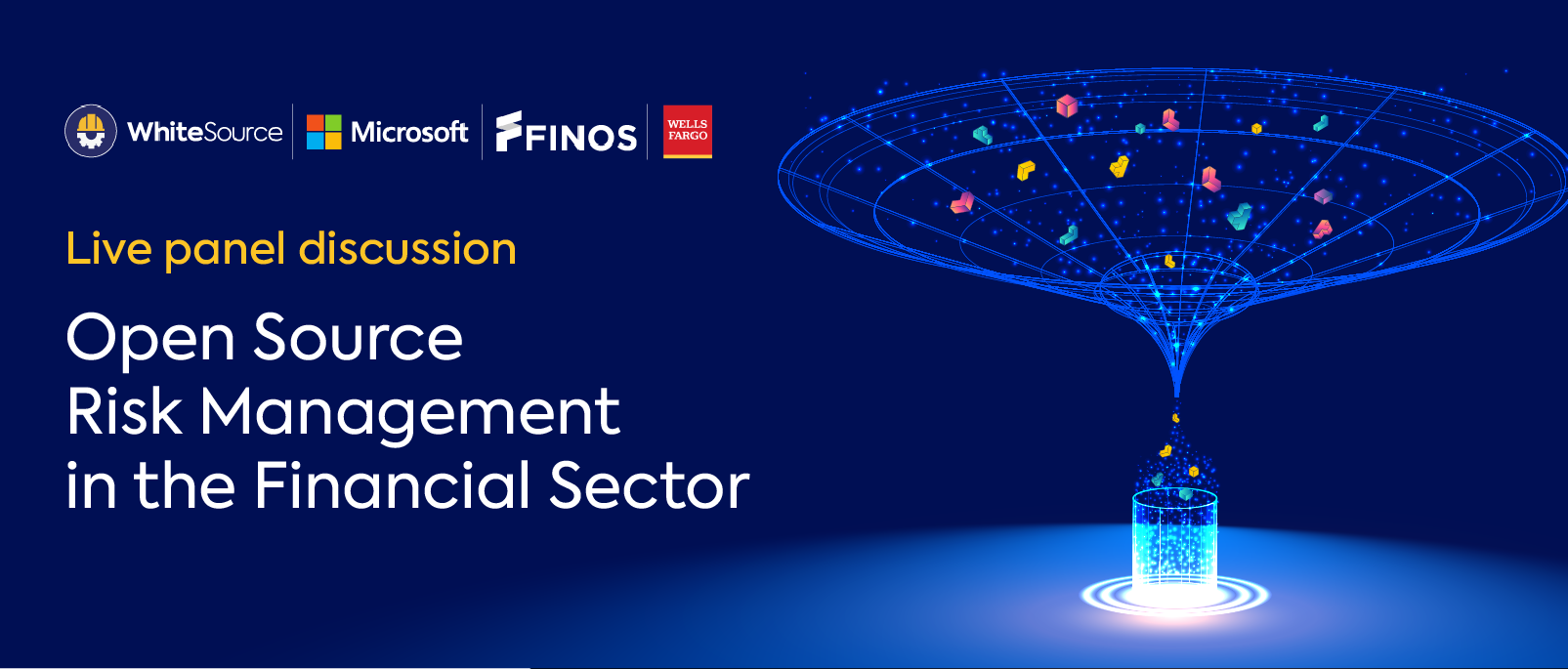 WhiteSource Microsoft FINOS WELLS FARGO

Live panel discussion

Open Source
Risk Management
in the Financial Sector